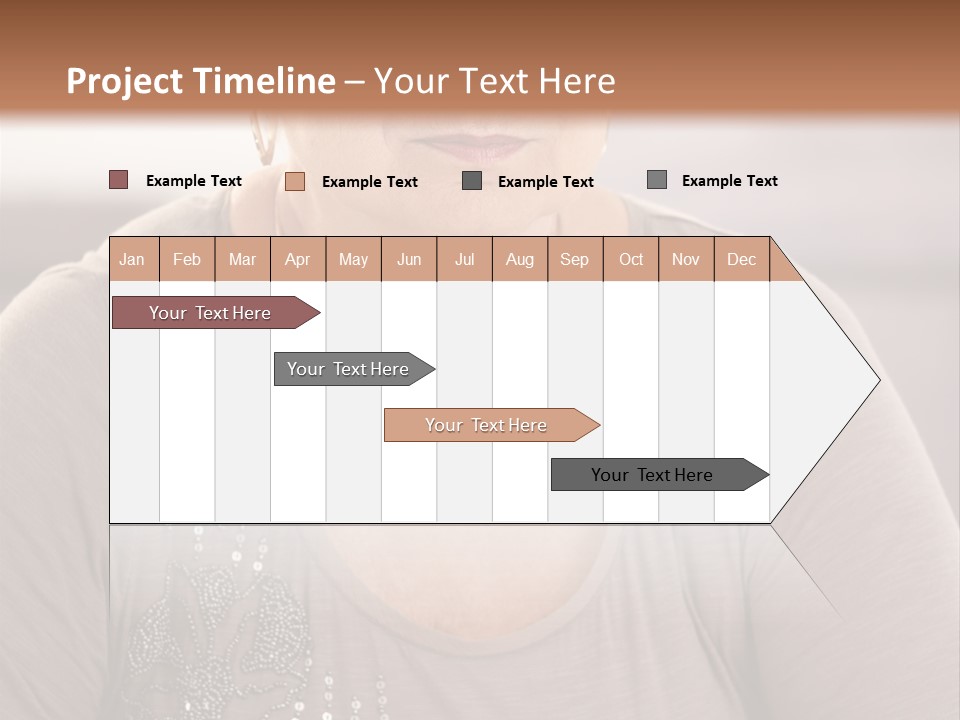 Project Timeline – Your Text Here

Example Text
Example Text
Example Text
Example Text

| Jan | Feb | Mar | Apr | May | Jun | Jul | Aug | Sep | Oct | Nov | Dec |
|---|---|---|---|---|---|---|---|---|---|---|---|

Your Text Here

Your Text Here

Your Text Here

Your Text Here